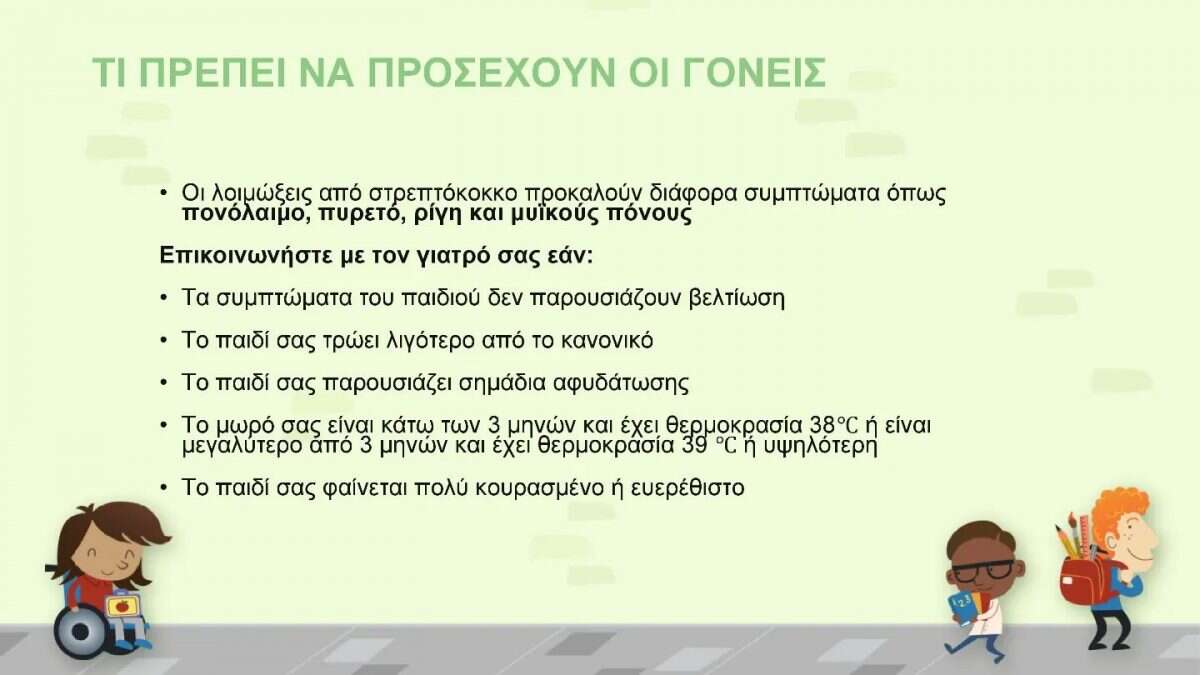 ΤΙ ΠΡΕΠΕΙ ΝΑ ΠΡΟΣΕΧΟΥΝ ΟΙ ΓΟΝΕΙΣ

• Οι λοιμώξεις από στρεπτόκοκκο προκαλούν διάφορα συμπτώματα όπως **πονόλαιμο, πυρετό, ρίγη και μυϊκούς πόνους**

**Επικοινωνήστε με τον γιατρό σας εάν:**

• Τα συμπτώματα του παιδιού δεν παρουσιάζουν βελτίωση

• Το παιδί σας τρώει λιγότερο από το κανονικό

• Το παιδί σας παρουσιάζει σημάδια αφυδάτωσης

• Το μωρό σας είναι κάτω των 3 μηνών και έχει θερμοκρασία 38℃ ή είναι μεγαλύτερο από 3 μηνών και έχει θερμοκρασία 39 ℃ ή υψηλότερη

• Το παιδί σας φαίνεται πολύ κουρασμένο ή ευερέθιστο